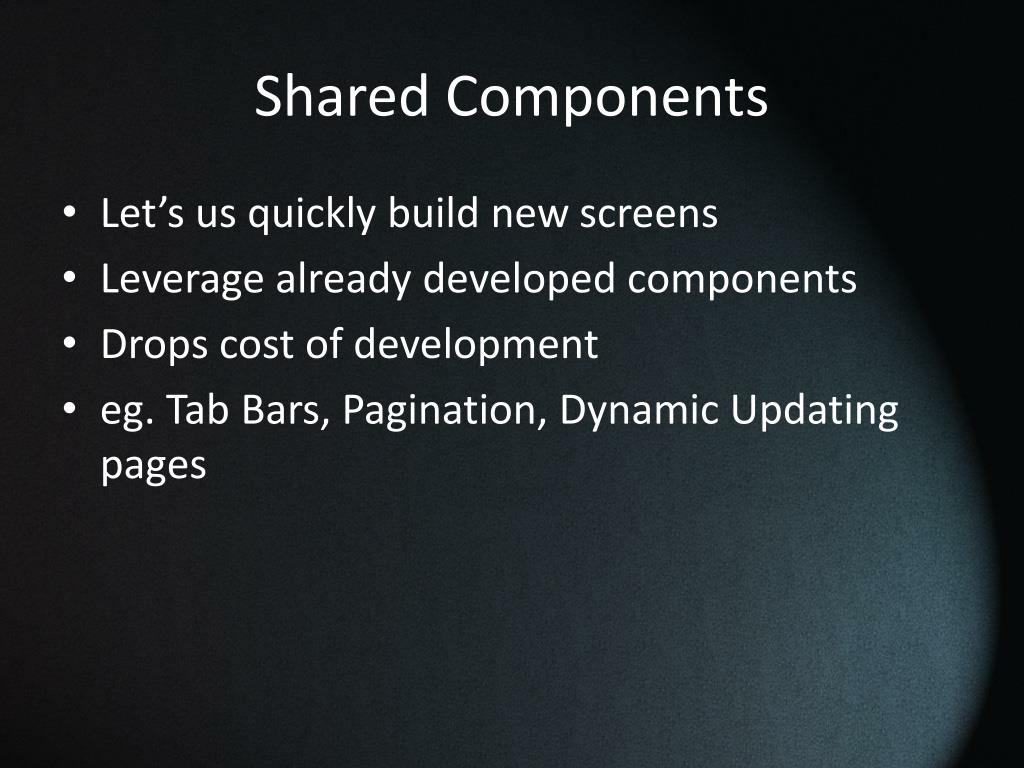 Shared Components

• Let’s us quickly build new screens
• Leverage already developed components
• Drops cost of development
• eg. Tab Bars, Pagination, Dynamic Updating pages